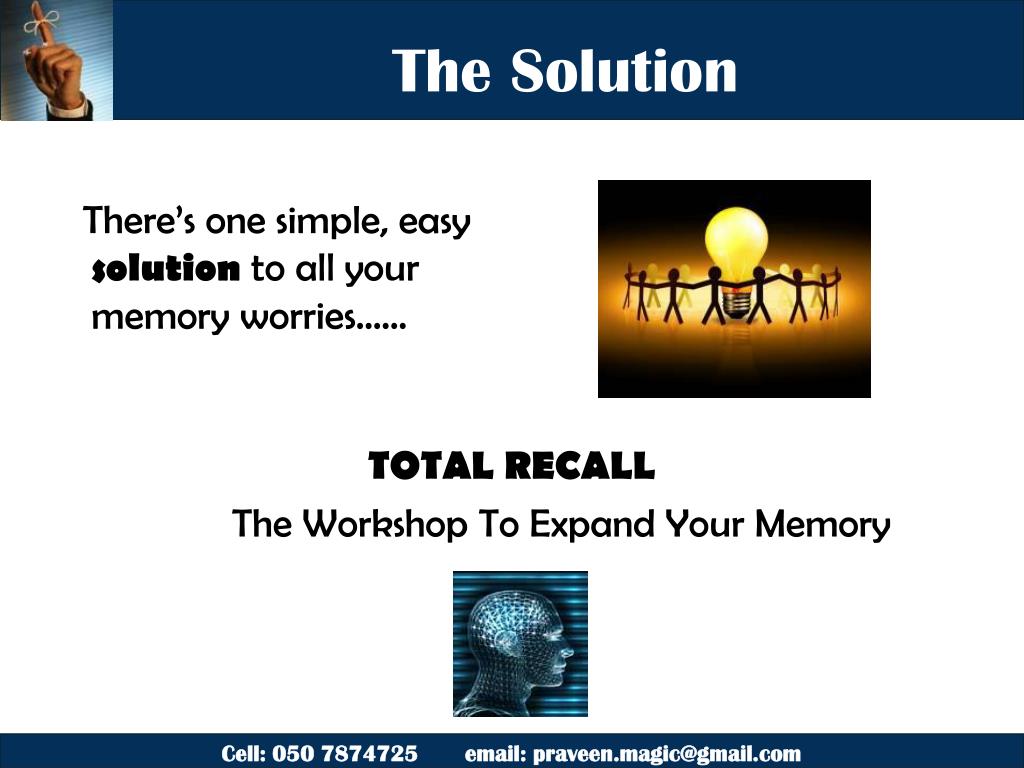 The Solution

There's one simple, easy solution to all your memory worries......

TOTAL RECALL

The Workshop To Expand Your Memory

Cell: 050 7874725 email: praveen.magic@gmail.com